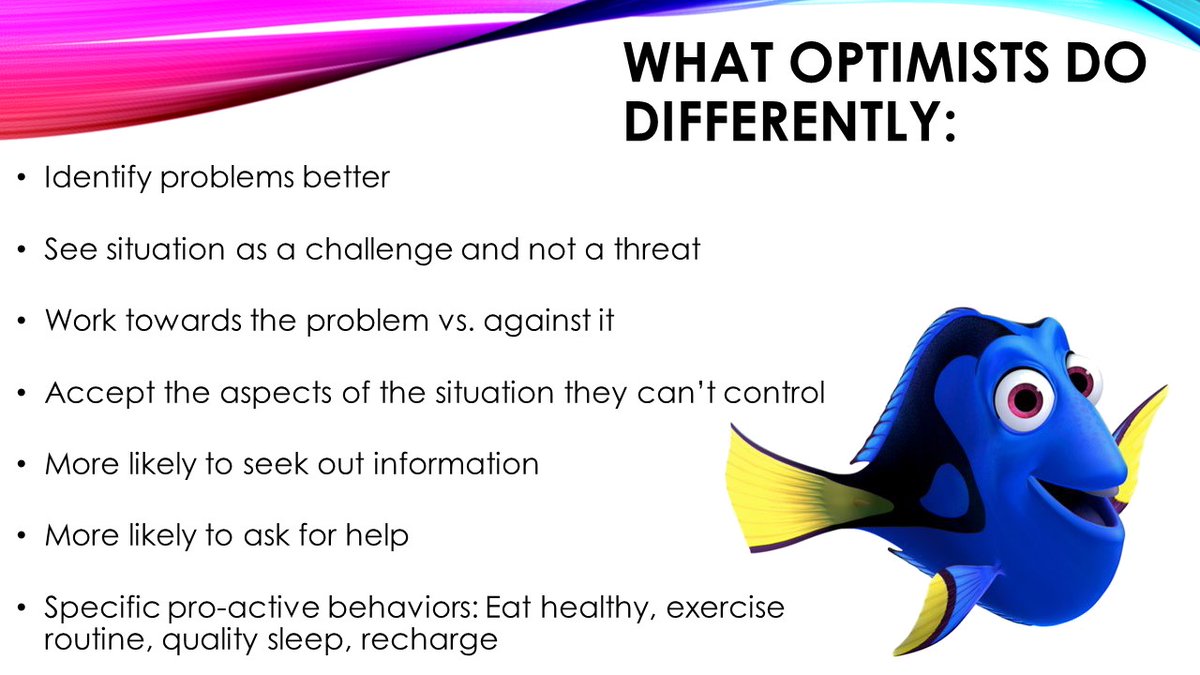 WHAT OPTIMISTS DO DIFFERENTLY:

• Identify problems better

• See situation as a challenge and not a threat

• Work towards the problem vs. against it

• Accept the aspects of the situation they can't control

• More likely to seek out information

• More likely to ask for help

• Specific pro-active behaviors: Eat healthy, exercise routine, quality sleep, recharge